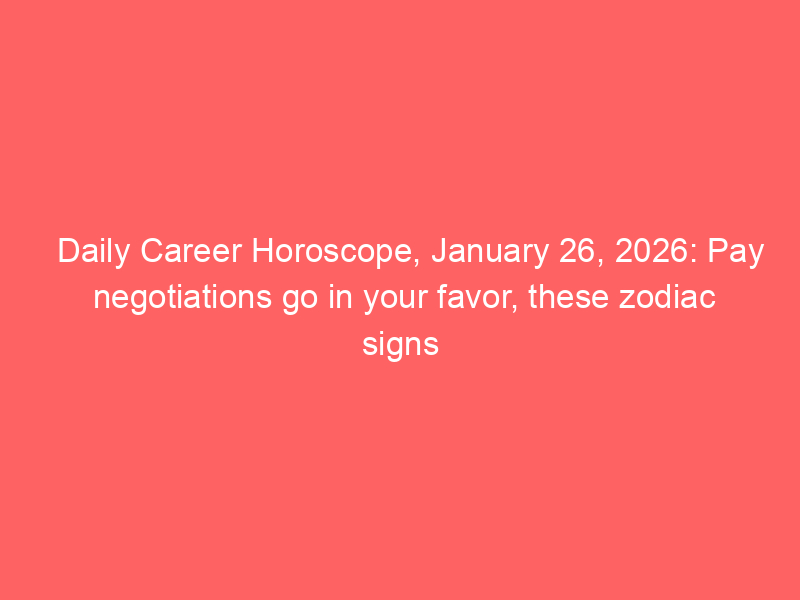 Daily Career Horoscope, January 26, 2026: Pay negotiations go in your favor, these zodiac signs